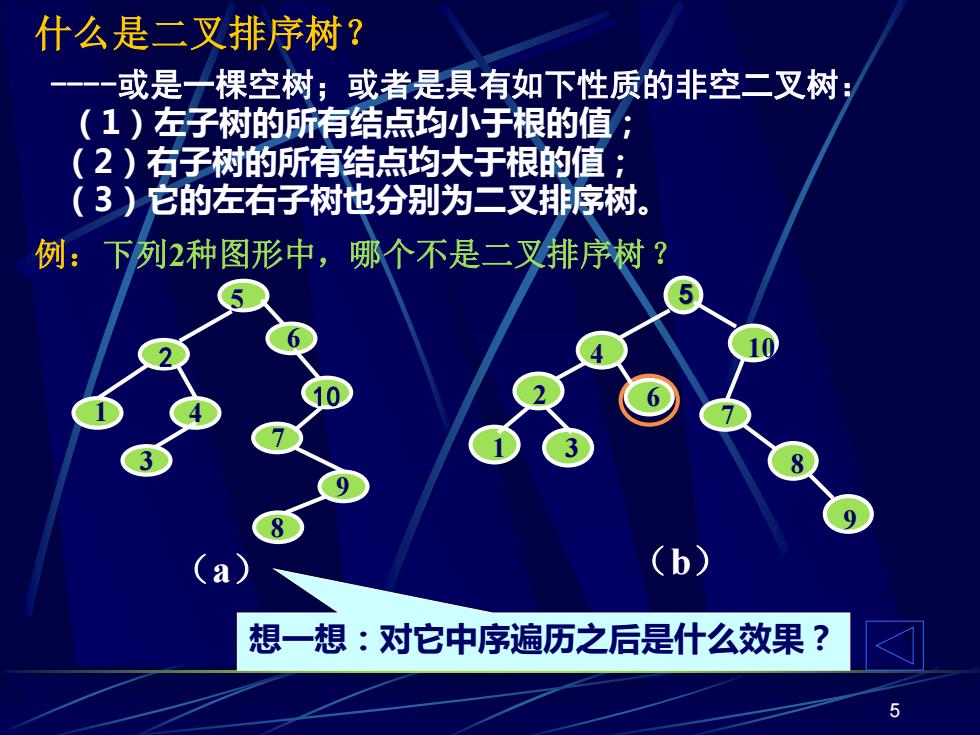 什么是二叉排序树？

----或是一棵空树；或者是具有如下性质的非空二叉树：
（1）左子树的所有结点均小于根的值；
（2）右子树的所有结点均大于根的值；
（3）它的左右子树也分别为二叉排序树。

例：下列2种图形中，哪个不是二叉排序树？

5
2
6
1
4
10
3
7
9
8
（a）

5
4
10
2
6
7
1
3
8
9
（b）

想一想：对它中序遍历之后是什么效果？

5